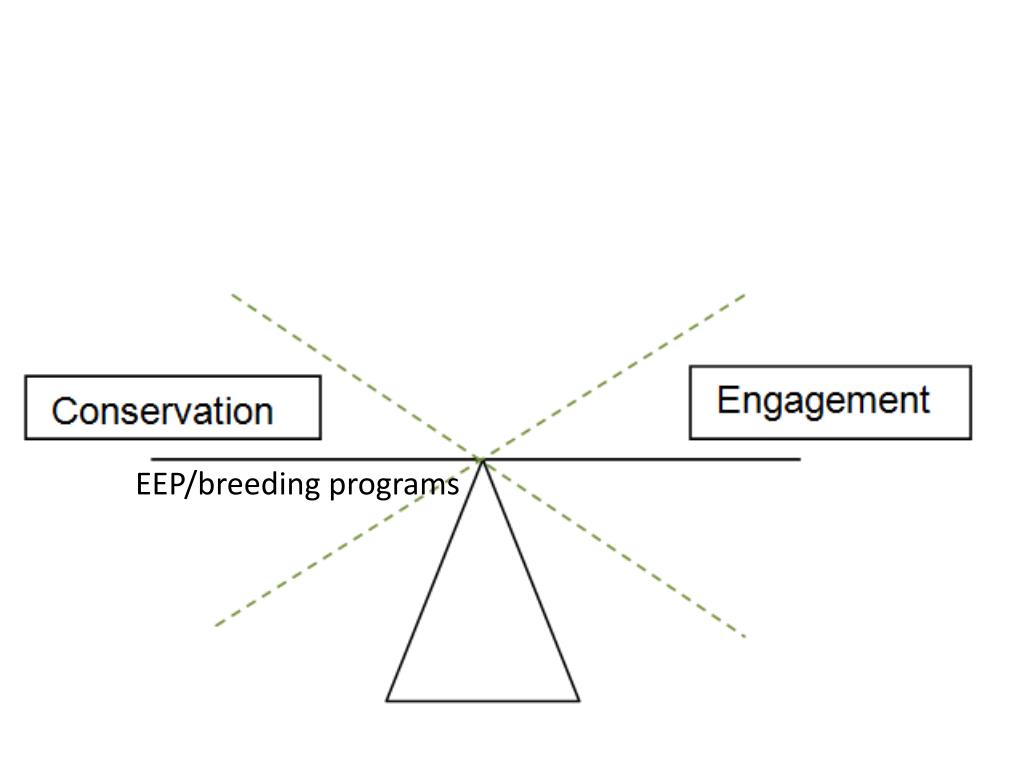 Conservation

Engagement

EEP/breeding programs